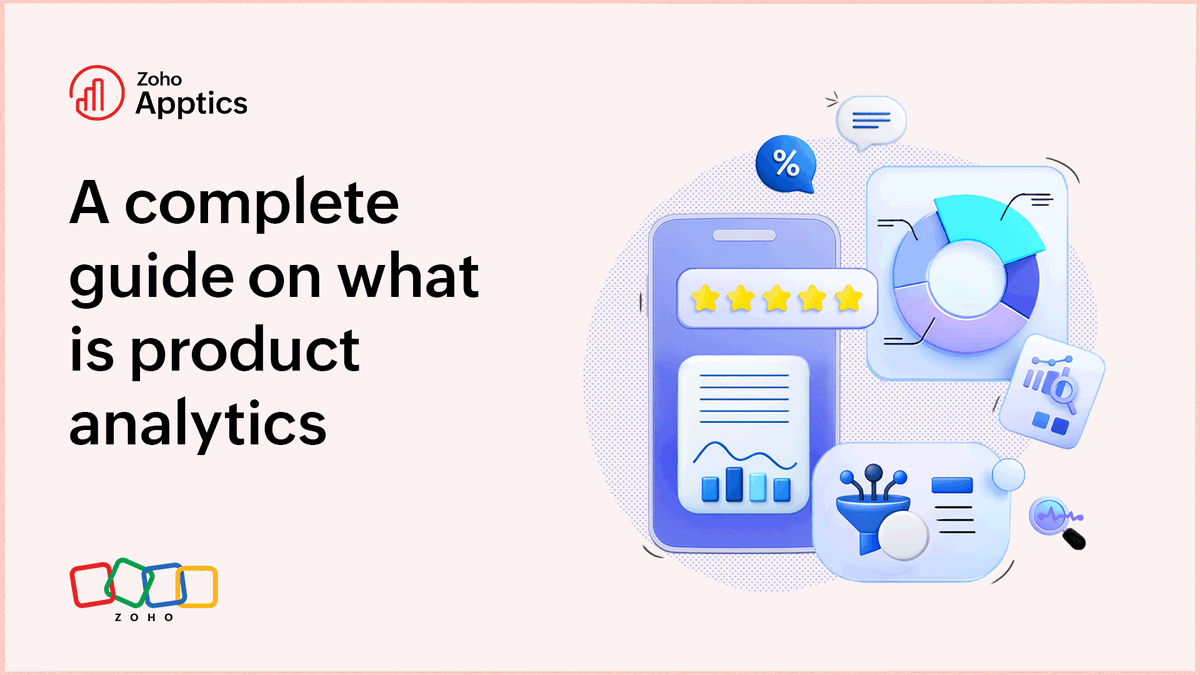 Zoho
Apptics

A complete guide on what is product analytics

%

ZOHO